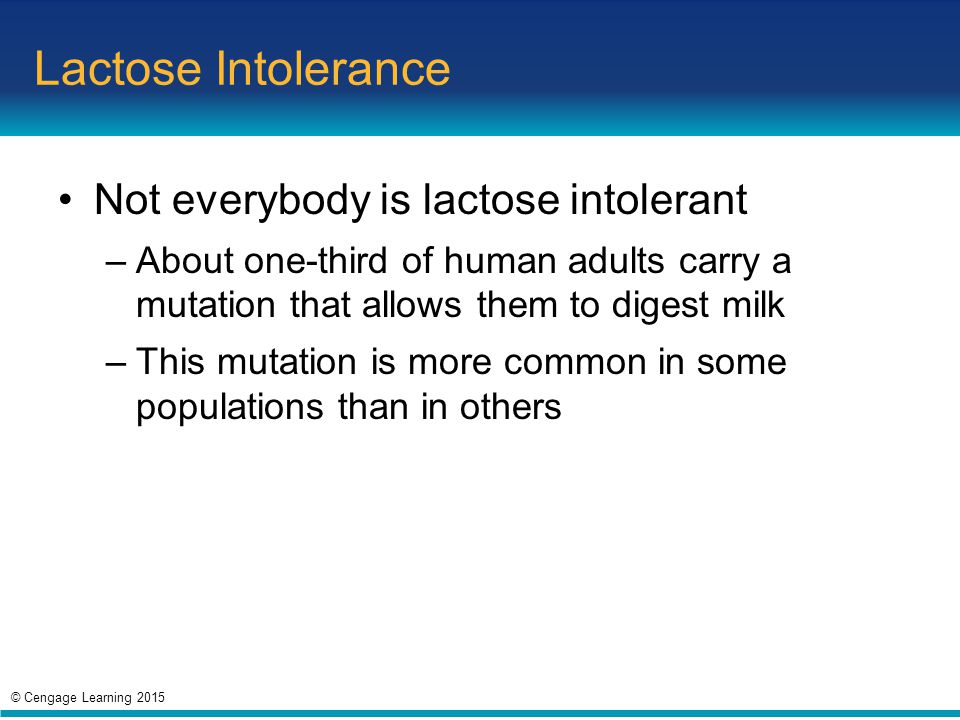 Lactose Intolerance

• Not everybody is lactose intolerant

– About one-third of human adults carry a mutation that allows them to digest milk

– This mutation is more common in some populations than in others

© Cengage Learning 2015